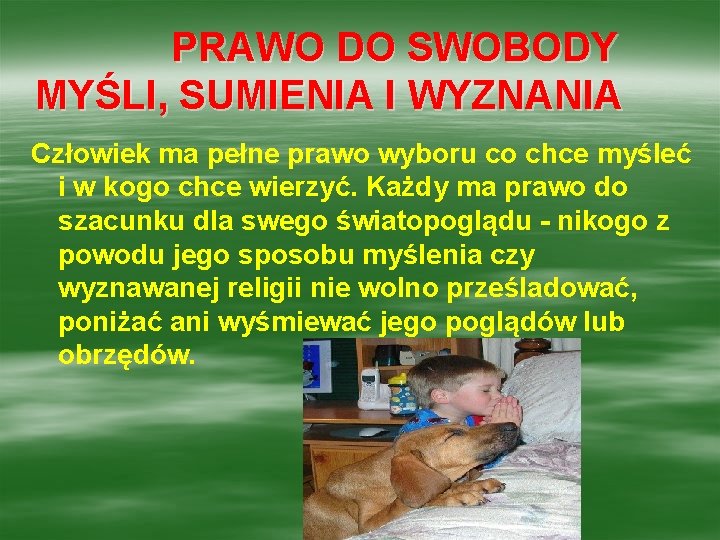 PRAWO DO SWOBODY MYŚLI, SUMIENIA I WYZNANIA

Człowiek ma pełne prawo wyboru co chce myśleć i w kogo chce wierzyć. Każdy ma prawo do szacunku dla swego światopoglądu - nikogo z powodu jego sposobu myślenia czy wyznawanej religii nie wolno prześladować, poniżać ani wyśmiewać jego poglądów lub obrzędów.